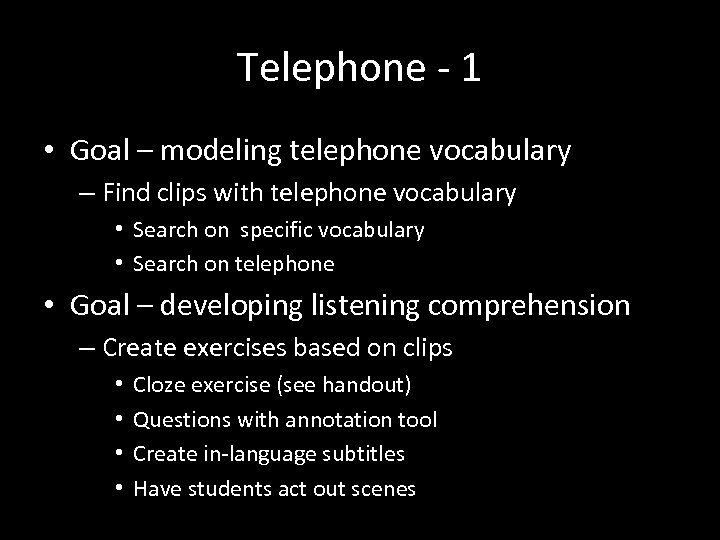 Telephone - 1

• Goal – modeling telephone vocabulary
– Find clips with telephone vocabulary
• Search on specific vocabulary
• Search on telephone

• Goal – developing listening comprehension
– Create exercises based on clips
• Cloze exercise (see handout)
• Questions with annotation tool
• Create in-language subtitles
• Have students act out scenes